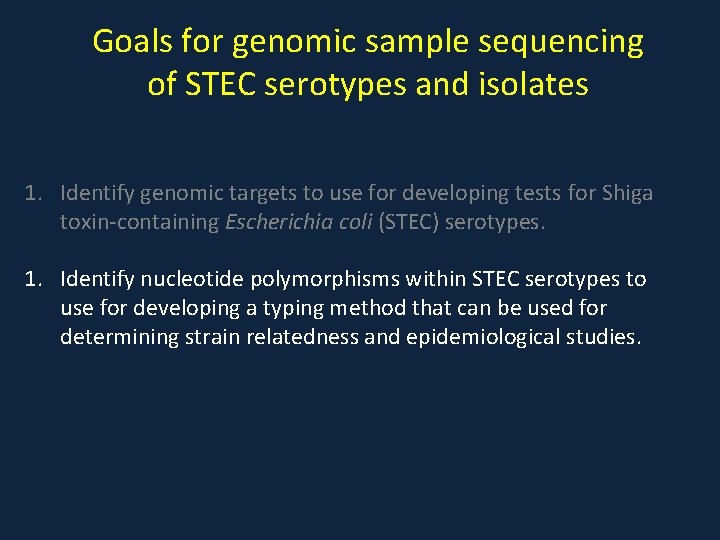 Goals for genomic sample sequencing of STEC serotypes and isolates

1. Identify genomic targets to use for developing tests for Shiga toxin-containing Escherichia coli (STEC) serotypes.

1. Identify nucleotide polymorphisms within STEC serotypes to use for developing a typing method that can be used for determining strain relatedness and epidemiological studies.